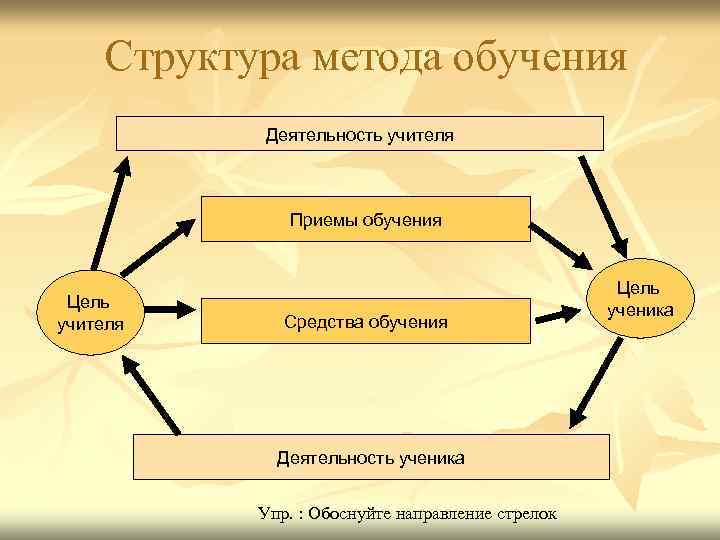 Структура метода обучения

Деятельность учителя

Приемы обучения

Цель учителя

Средства обучения

Цель ученика

Деятельность ученика

Упр. : Обоснуйте направление стрелок